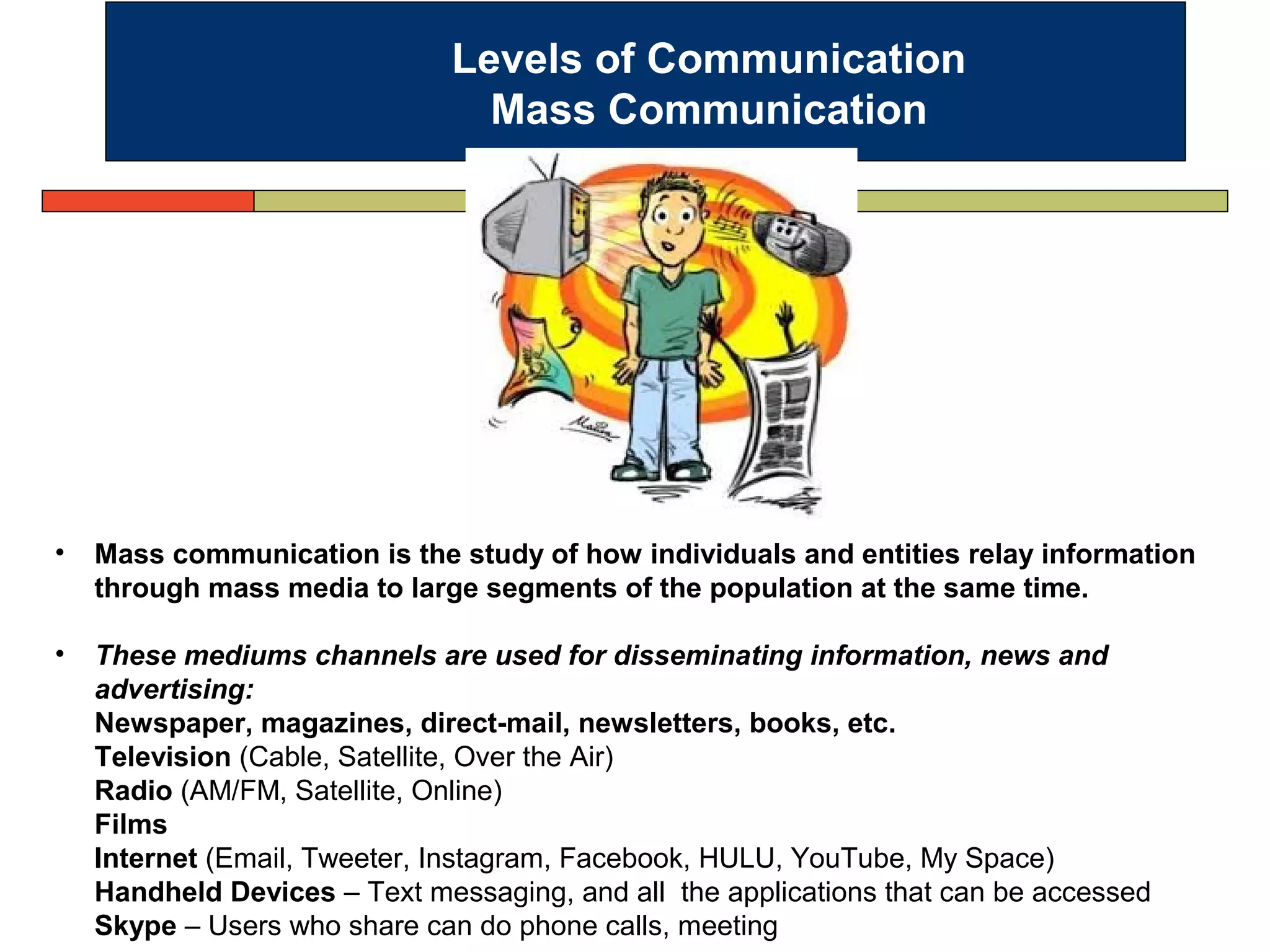 Levels of Communication
Mass Communication

• Mass communication is the study of how individuals and entities relay information through mass media to large segments of the population at the same time.

• These mediums channels are used for disseminating information, news and advertising:
Newspaper, magazines, direct-mail, newsletters, books, etc.
Television (Cable, Satellite, Over the Air)
Radio (AM/FM, Satellite, Online)
Films
Internet (Email, Tweeter, Instagram, Facebook, HULU, YouTube, My Space)
Handheld Devices – Text messaging, and all the applications that can be accessed
Skype – Users who share can do phone calls, meeting